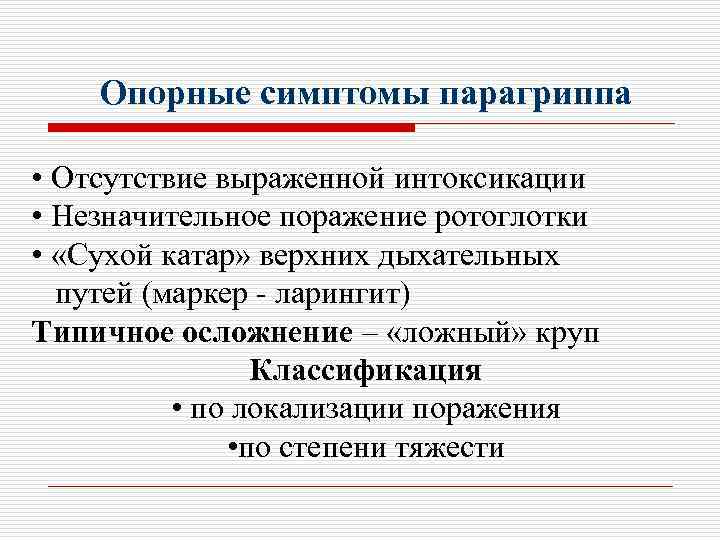 Опорные симптомы парагриппа

• Отсутствие выраженной интоксикации
• Незначительное поражение ротоглотки
• «Сухой катар» верхних дыхательных путей (маркер - ларингит)

Типичное осложнение – «ложный» круп

Классификация

• по локализации поражения
•по степени тяжести